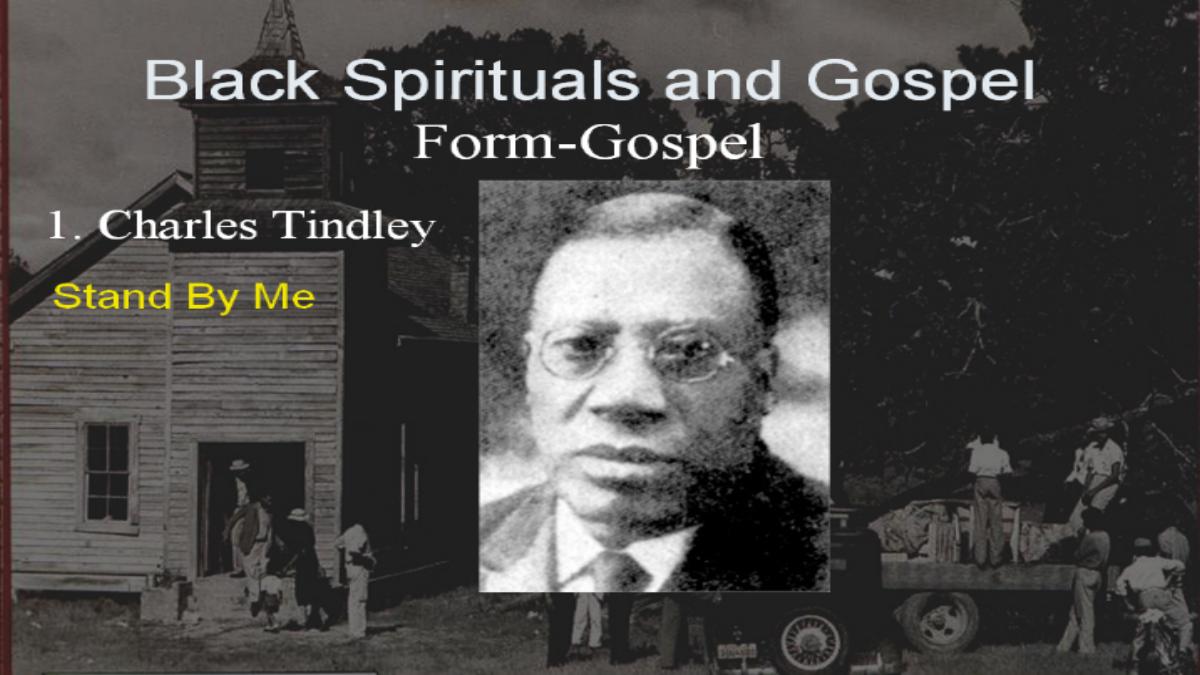 Black Spirituals and Gospel
Form-Gospel

1. Charles Tindley

Stand By Me